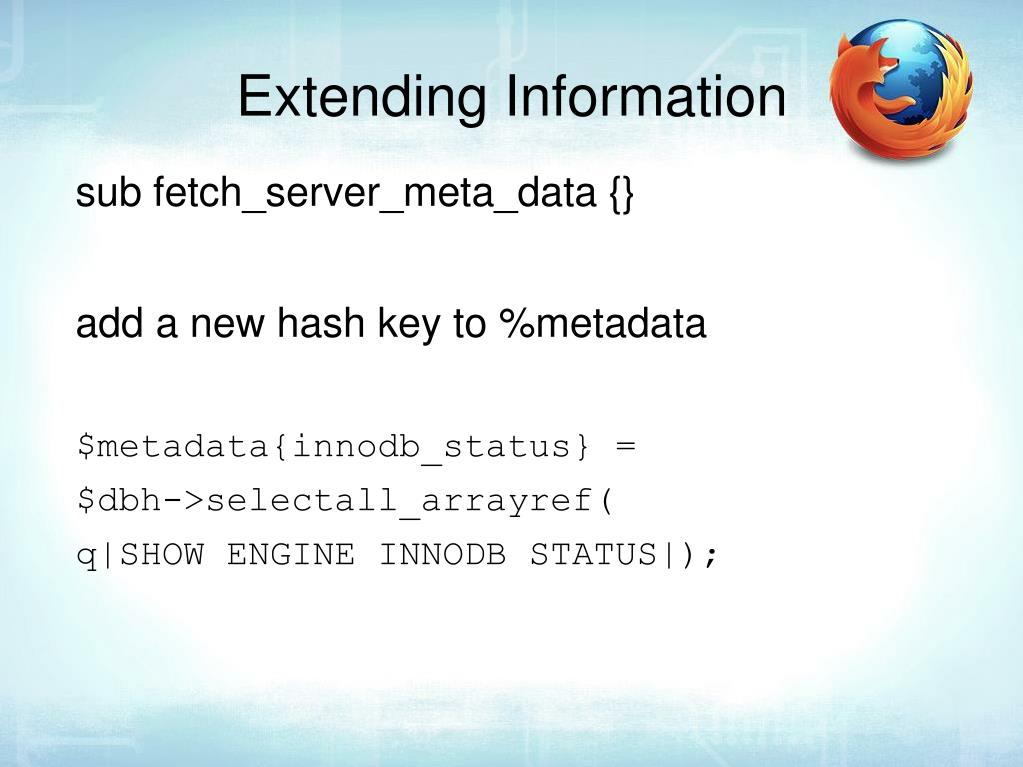 Extending Information

sub fetch_server_meta_data {}

add a new hash key to %metadata

$metadata{innodb_status} =
$dbh->selectall_arrayref(
q|SHOW ENGINE INNODB STATUS|);